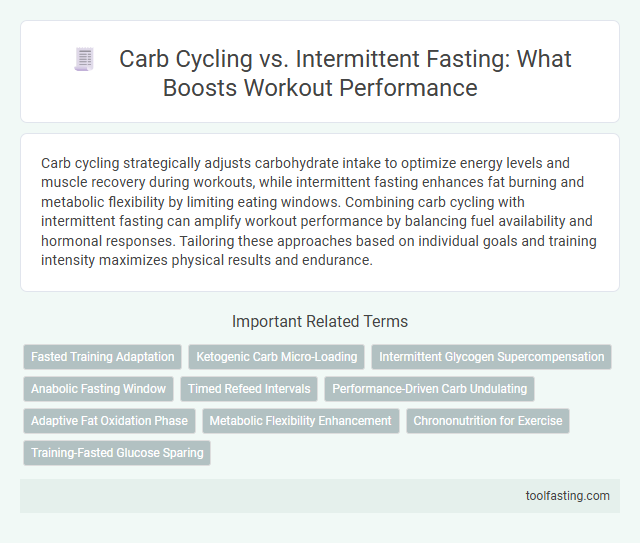 Carb Cycling vs. Intermittent Fasting: What Boosts Workout Performance

Carb cycling strategically adjusts carbohydrate intake to optimize energy levels and muscle recovery during workouts, while intermittent fasting enhances fat burning and metabolic flexibility by limiting eating windows. Combining carb cycling with intermittent fasting can amplify workout performance by balancing fuel availability and hormonal responses. Tailoring these approaches based on individual goals and training intensity maximizes physical results and endurance.

Important Related Terms

Fasted Training Adaptation

Ketogenic Carb Micro-Loading

Intermittent Glycogen Supercompensation

Anabolic Fasting Window

Timed Refeed Intervals

Performance-Driven Carb Undulating

Adaptive Fat Oxidation Phase

Metabolic Flexibility Enhancement

Chrononutrition for Exercise

Training-Fasted Glucose Sparing

toolfasting.com